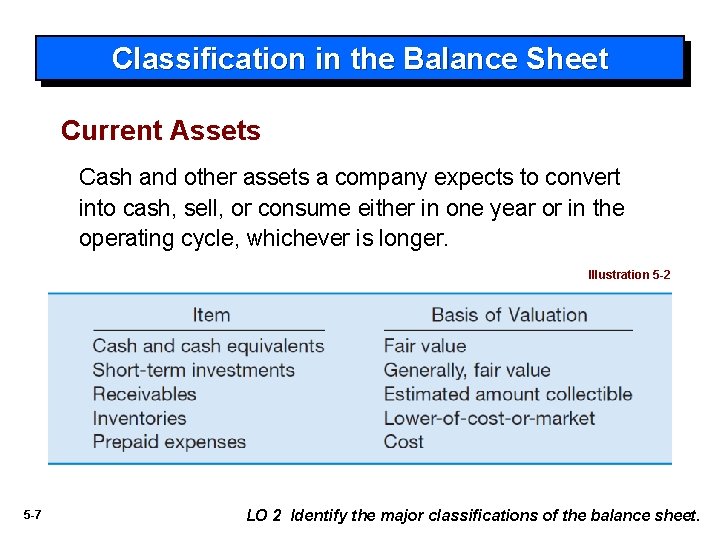 Classification in the Balance Sheet

Current Assets

Cash and other assets a company expects to convert into cash, sell, or consume either in one year or in the operating cycle, whichever is longer.

Illustration 5-2

| Item | Basis of Valuation |
|---|---|
| Cash and cash equivalents | Fair value |
| Short-term investments | Generally, fair value |
| Receivables | Estimated amount collectible |
| Inventories | Lower-of-cost-or-market |
| Prepaid expenses | Cost |

5-7

LO 2 Identify the major classifications of the balance sheet.